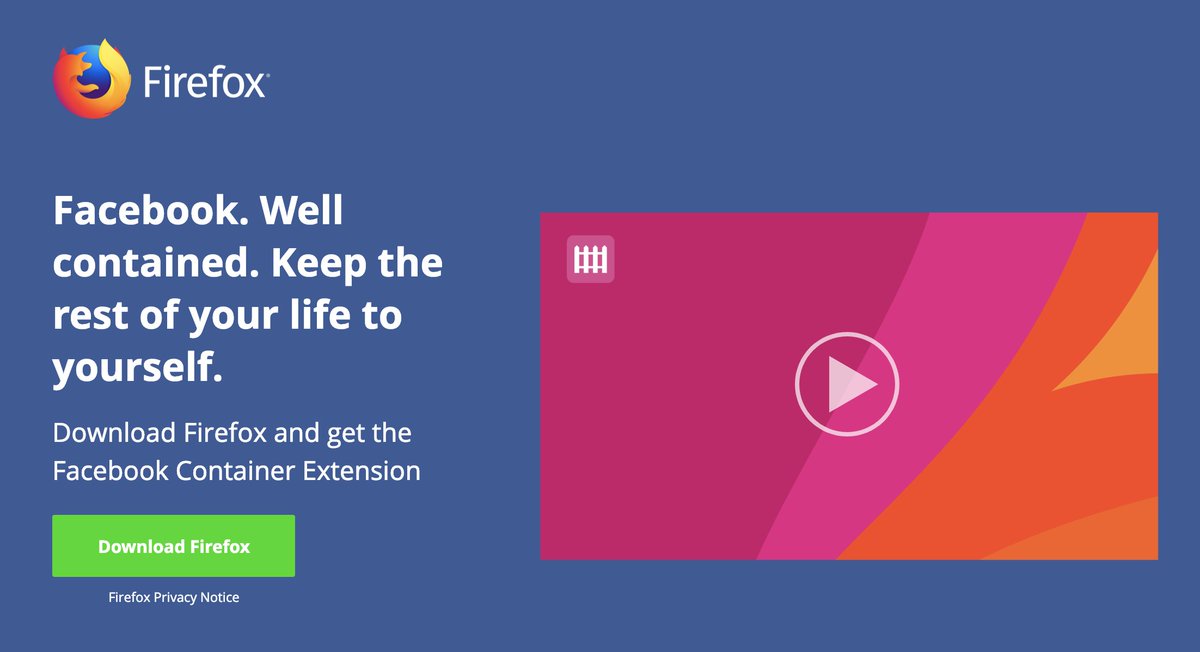 Firefox

Facebook. Well contained. Keep the rest of your life to yourself.

Download Firefox and get the Facebook Container Extension

Download Firefox

Firefox Privacy Notice